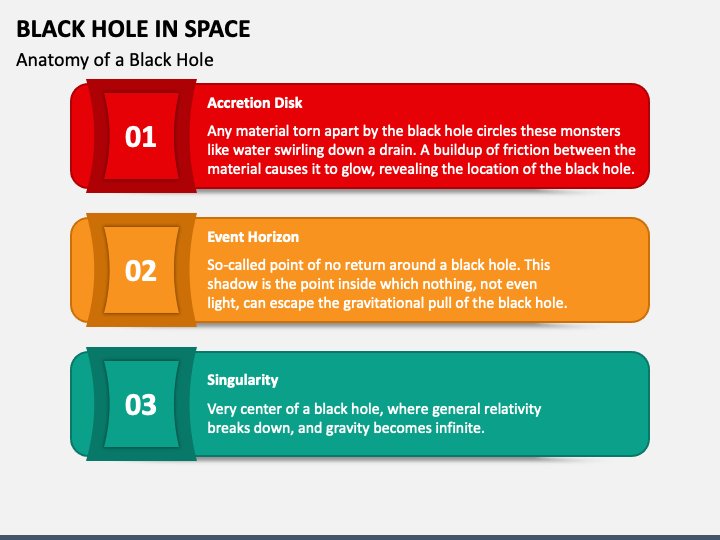 BLACK HOLE IN SPACE

Anatomy of a Black Hole

01

Accretion Disk

Any material torn apart by the black hole circles these monsters like water swirling down a drain. A buildup of friction between the material causes it to glow, revealing the location of the black hole.

02

Event Horizon

So-called point of no return around a black hole. This shadow is the point inside which nothing, not even light, can escape the gravitational pull of the black hole.

03

Singularity

Very center of a black hole, where general relativity breaks down, and gravity becomes infinite.